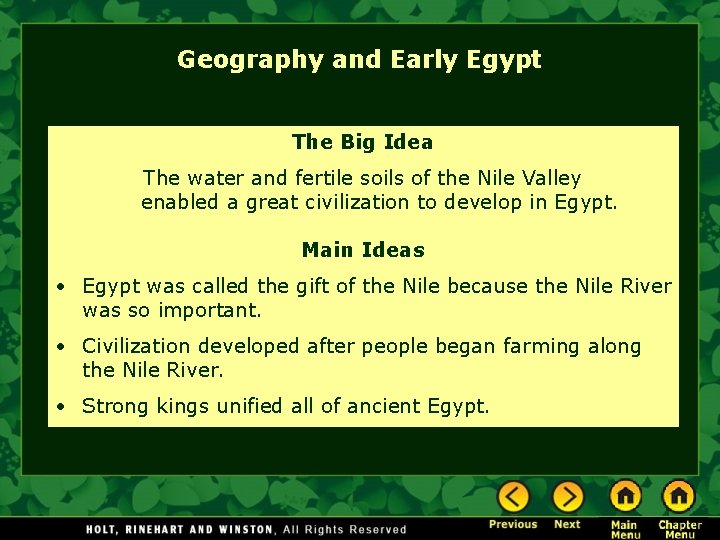 Geography and Early Egypt

The Big Idea

The water and fertile soils of the Nile Valley enabled a great civilization to develop in Egypt.

Main Ideas

• Egypt was called the gift of the Nile because the Nile River was so important.

• Civilization developed after people began farming along the Nile River.

• Strong kings unified all of ancient Egypt.

HOLT, RINEHART AND WINSTON, All Rights Reserved

Previous Next Main Menu Chapter Menu